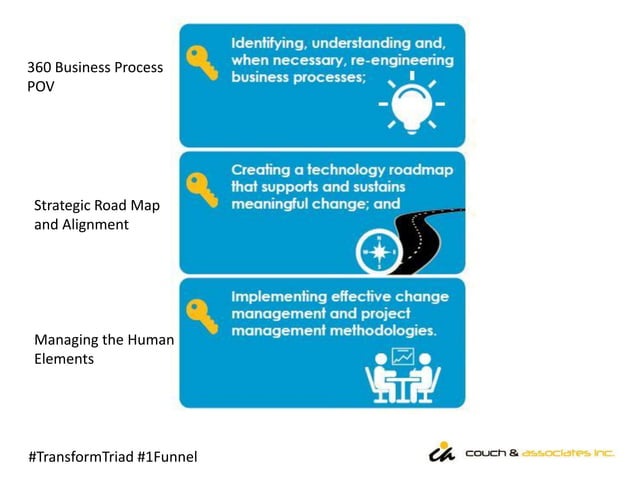 360 Business Process POV

Identifying, understanding and, when necessary, re-engineering business processes;

Strategic Road Map and Alignment

Creating a technology roadmap that supports and sustains meaningful change; and

Managing the Human Elements

Implementing effective change management and project management methodologies.

#TransformTriad #1Funnel

ca couch & associates inc.